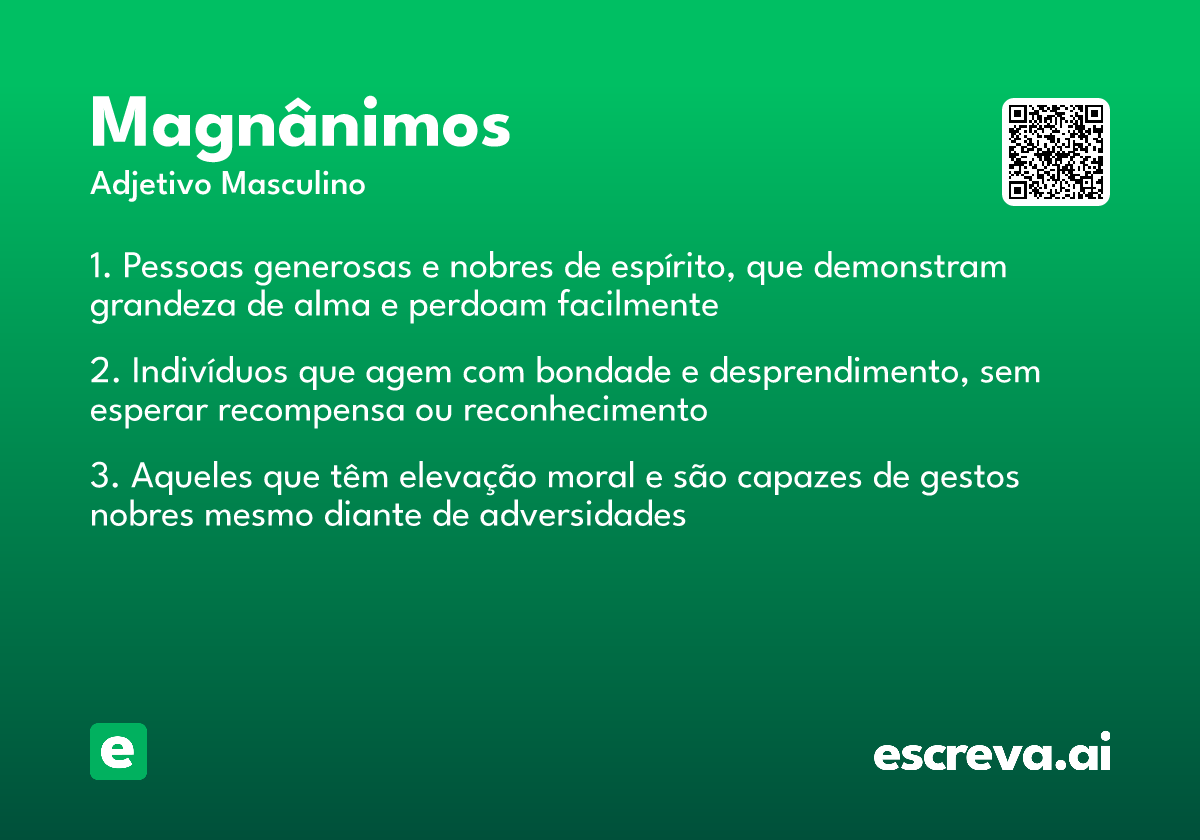 Magnânimos
Adjetivo Masculino

1. Pessoas generosas e nobres de espírito, que demonstram grandeza de alma e perdoam facilmente

2. Indivíduos que agem com bondade e desprendimento, sem esperar recompensa ou reconhecimento

3. Aqueles que têm elevação moral e são capazes de gestos nobres mesmo diante de adversidades

e

escreva.ai